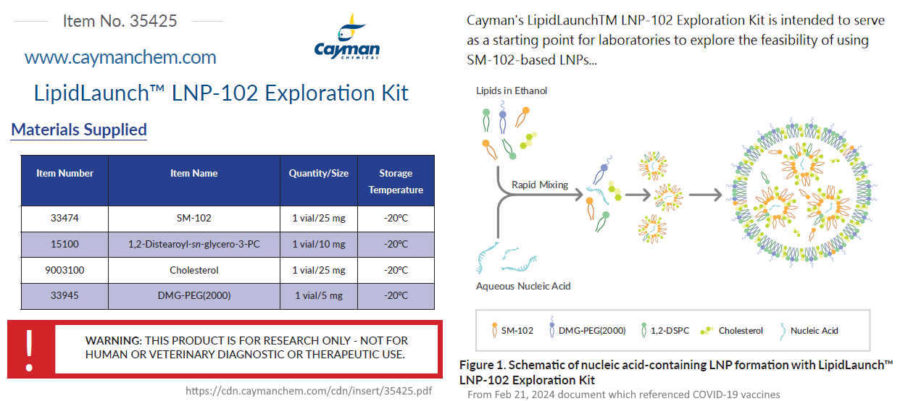 Item No. 35425

www.caymanchem.com

Cayman CHEMICAL

LipidLaunch™ LNP-102 Exploration Kit

Materials Supplied

| Item Number | Item Name | Quantity/Size | Storage Temperature |
|---|---|---|---|
| 33474 | SM-102 | 1 vial/25 mg | -20°C |
| 15100 | 1,2-Distearoyl-sn-glycero-3-PC | 1 vial/10 mg | -20°C |
| 9003100 | Cholesterol | 1 vial/25 mg | -20°C |
| 33945 | DMG-PEG(2000) | 1 vial/5 mg | -20°C |

!

WARNING: THIS PRODUCT IS FOR RESEARCH ONLY - NOT FOR HUMAN OR VETERINARY DIAGNOSTIC OR THERAPEUTIC USE.

https://cdn.caymanchem.com/cdn/insert/35425.pdf

Cayman's LipidLaunchTM LNP-102 Exploration Kit is intended to serve as a starting point for laboratories to explore the feasibility of using SM-102-based LNPs...

Lipids in Ethanol

Rapid Mixing

Aqueous Nucleic Acid

SM-102 DMG-PEG(2000) 1,2-DSPC Cholesterol Nucleic Acid

Figure 1. Schematic of nucleic acid-containing LNP formation with LipidLaunch™ LNP-102 Exploration Kit

From Feb 21, 2024 document which referenced COVID-19 vaccines